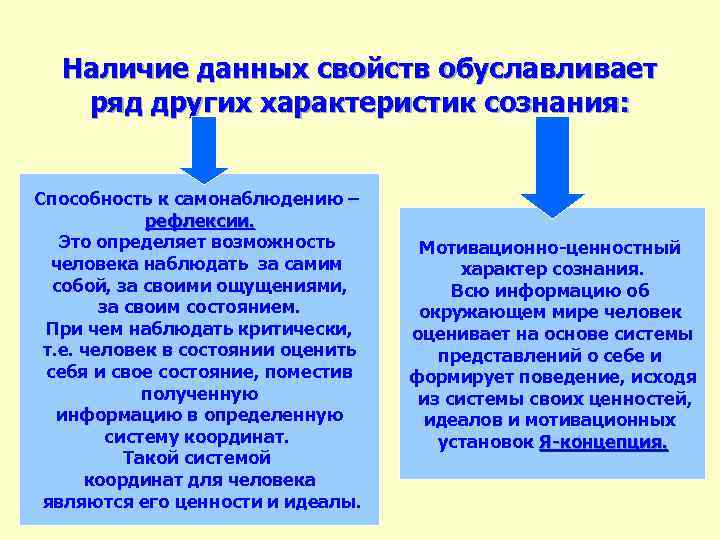 Наличие данных свойств обуславливает ряд других характеристик сознания:

Способность к самонаблюдению – рефлексии.
Это определяет возможность человека наблюдать за самим собой, за своими ощущениями, за своим состоянием.
При чем наблюдать критически, т.е. человек в состоянии оценить себя и свое состояние, поместив полученную информацию в определенную систему координат.
Такой системой координат для человека являются его ценности и идеалы.

Мотивационно-ценностный характер сознания.
Всю информацию об окружающем мире человек оценивает на основе системы представлений о себе и формирует поведение, исходя из системы своих ценностей, идеалов и мотивационных установок Я-концепция.